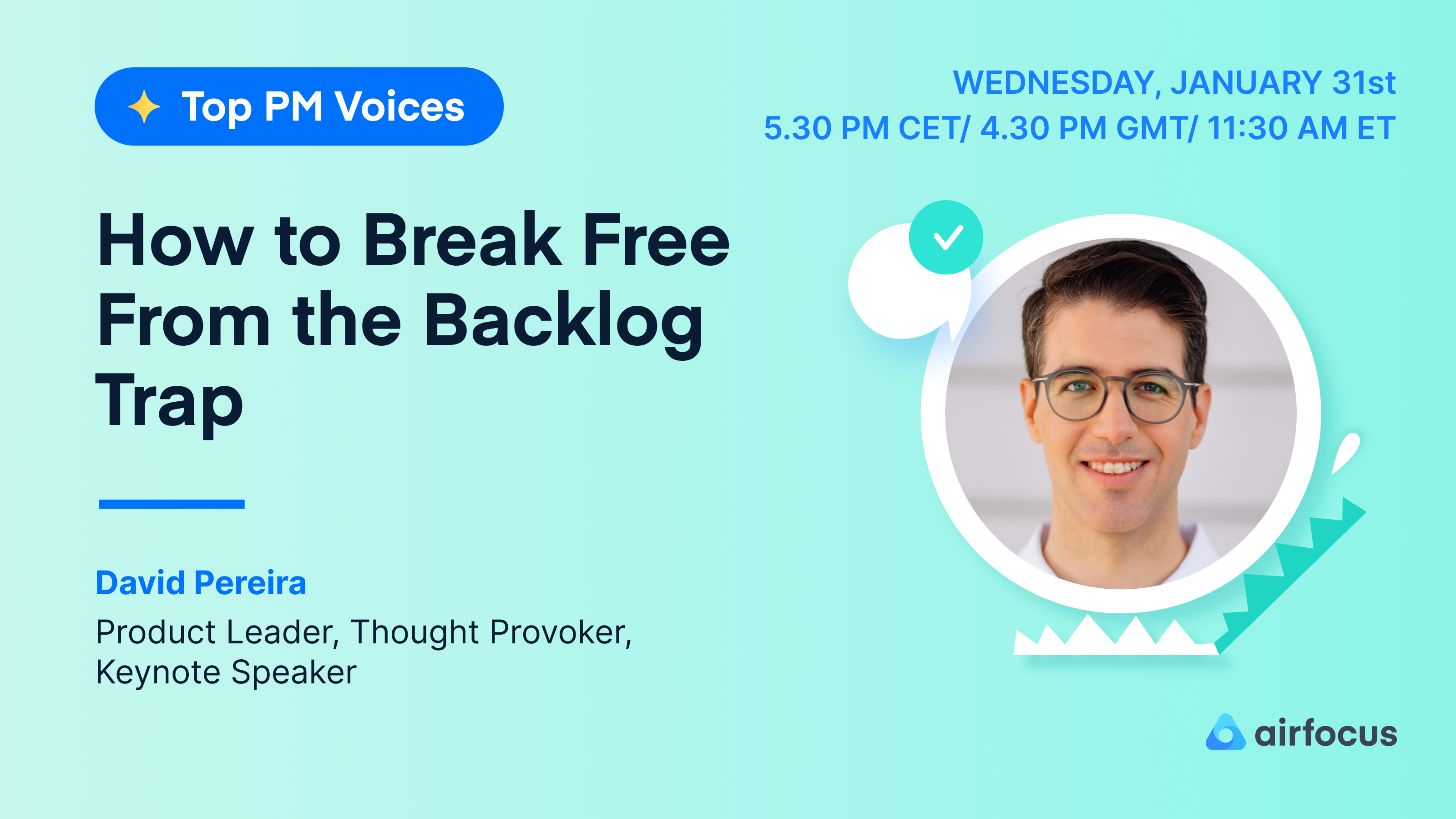 Top PM Voices

WEDNESDAY, JANUARY 31st
5.30 PM CET/ 4.30 PM GMT/ 11:30 AM ET

How to Break Free From the Backlog Trap

David Pereira

Product Leader, Thought Provoker, Keynote Speaker

airfocus